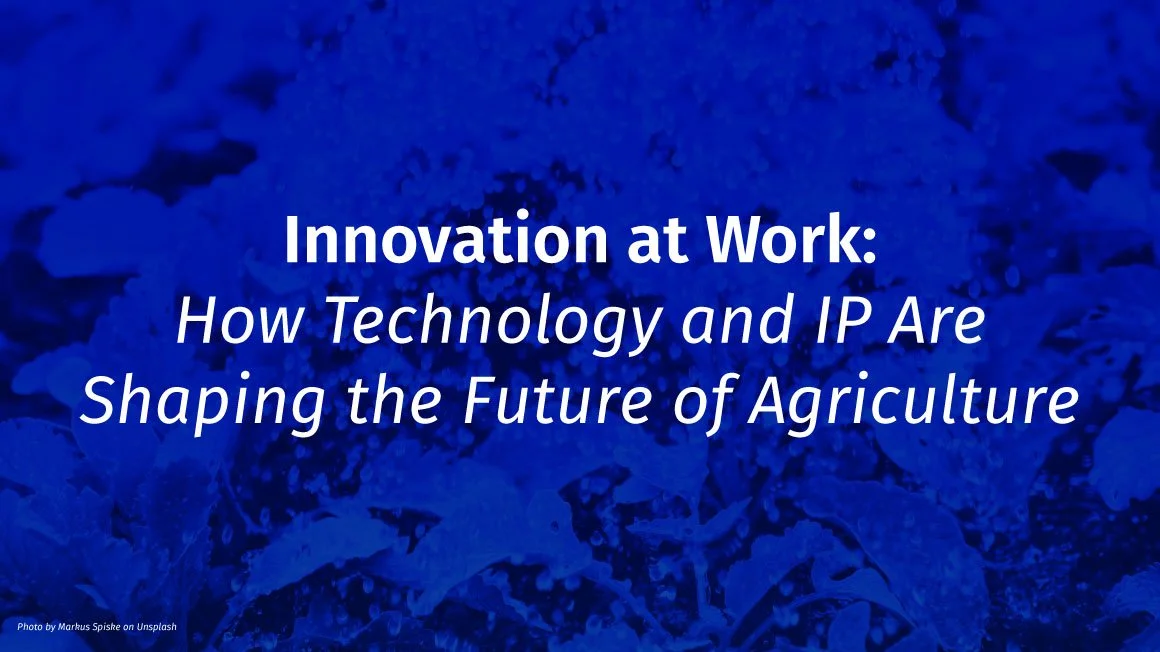 Innovation at Work:
How Technology and IP Are Shaping the Future of Agriculture

Photo by Markus Spiske on Unsplash